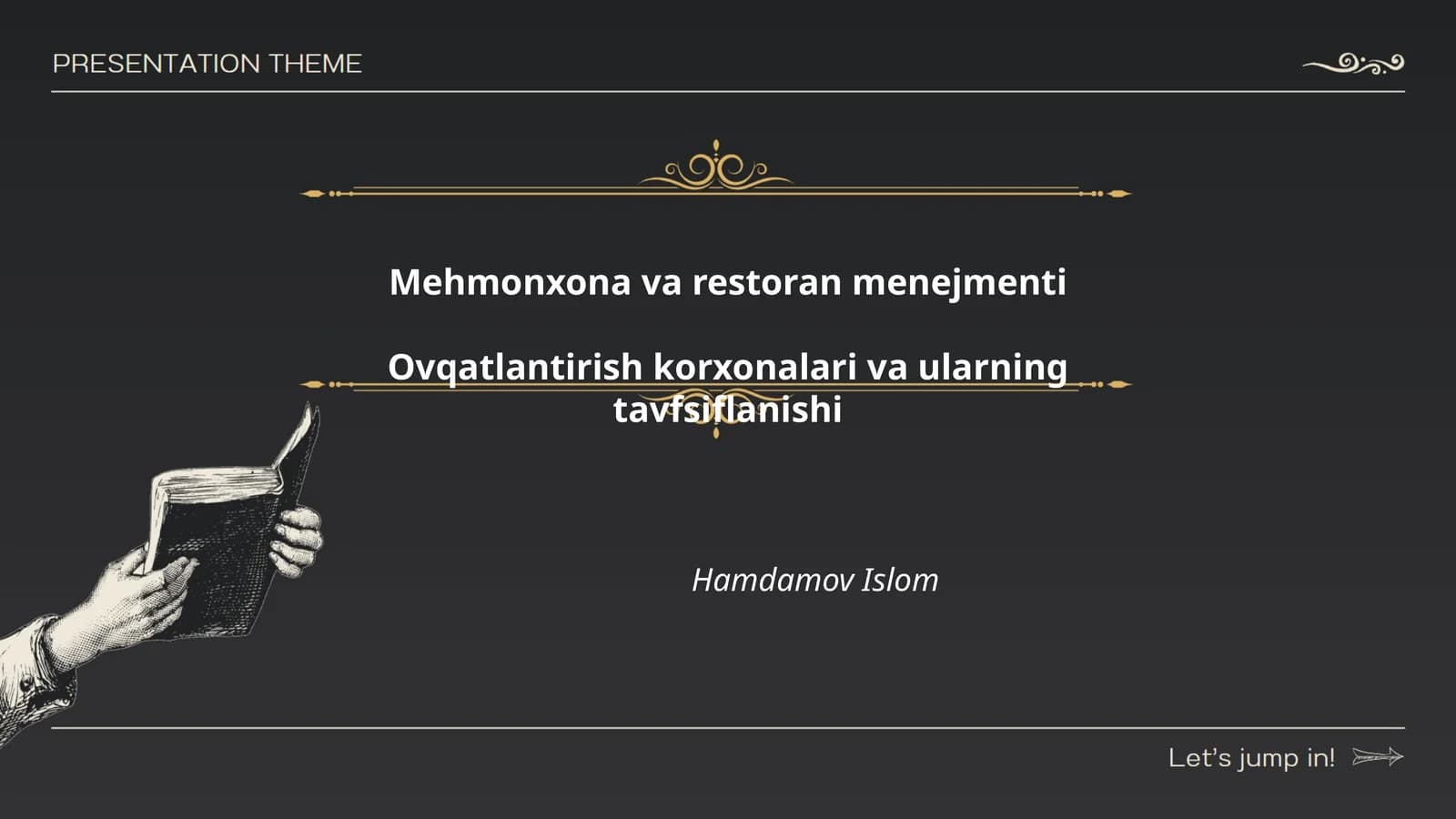 PRESENTATION THEME

Mehmonxona va restoran menejmenti

Ovqatlantirish korxonalari va ularning tavfsiflanishi

Hamdamov Islom

Let's jump in!